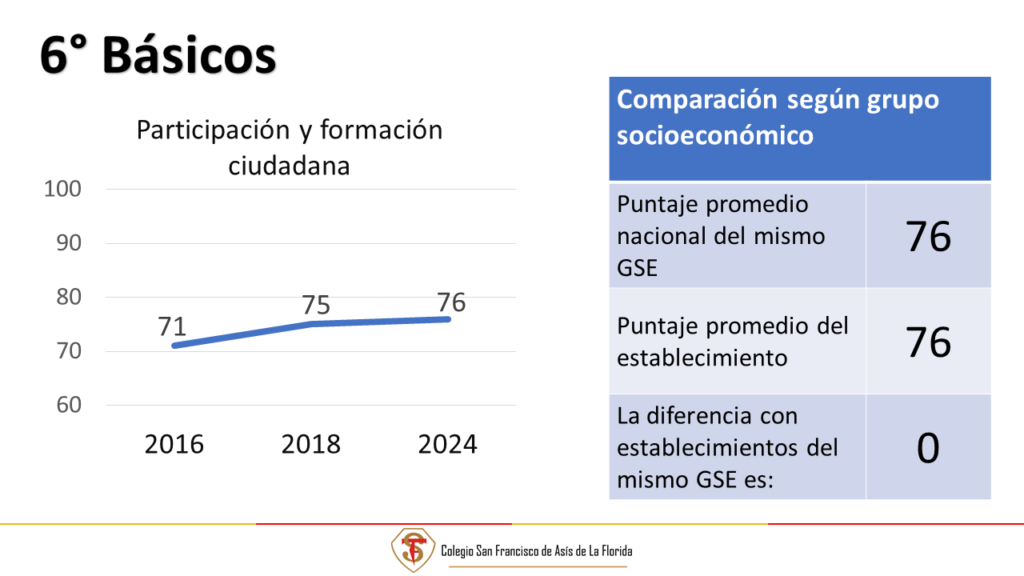 6° Básicos

Participación y formación ciudadana

100
90
80
70
60

71
75
76

2016
2018
2024

| Comparación según grupo socioeconómico | |
|---|---|
| Puntaje promedio nacional del mismo GSE | 76 |
| Puntaje promedio del establecimiento | 76 |
| La diferencia con establecimientos del mismo GSE es: | 0 |

Colegio San Francisco de Asís de La Florida